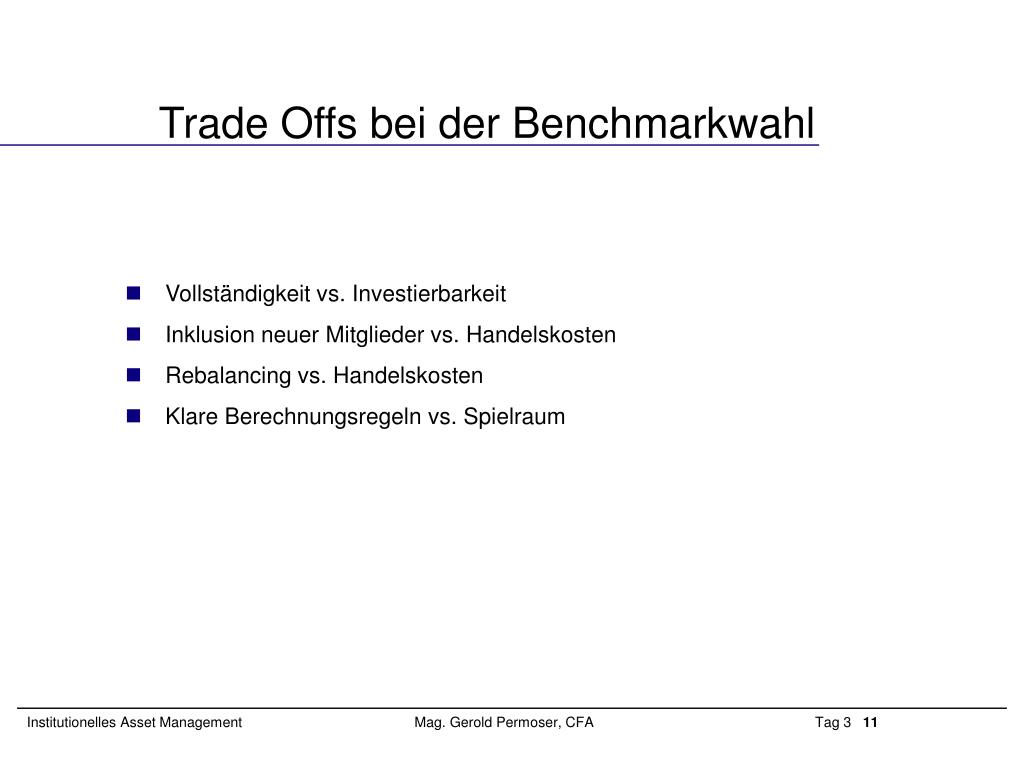 Trade Offs bei der Benchmarkwahl

- Vollständigkeit vs. Investierbarkeit
- Inklusion neuer Mitglieder vs. Handelskosten
- Rebalancing vs. Handelskosten
- Klare Berechnungsregeln vs. Spielraum

Institutionelles Asset Management Mag. Gerold Permoser, CFA Tag 3 11